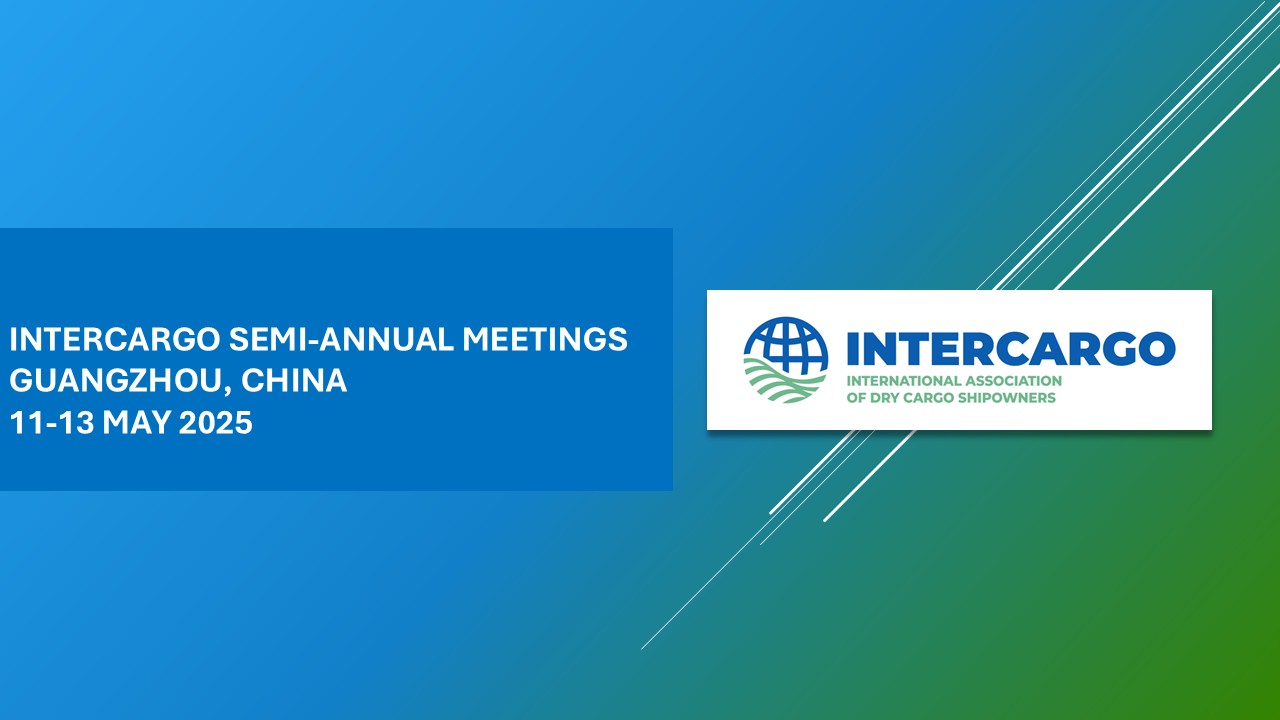 INTERCARGO SEMI-ANNUAL MEETINGS
GUANGZHOU, CHINA
11-13 MAY 2025

INTERCARGO
INTERNATIONAL ASSOCIATION
OF DRY CARGO SHIPOWNERS